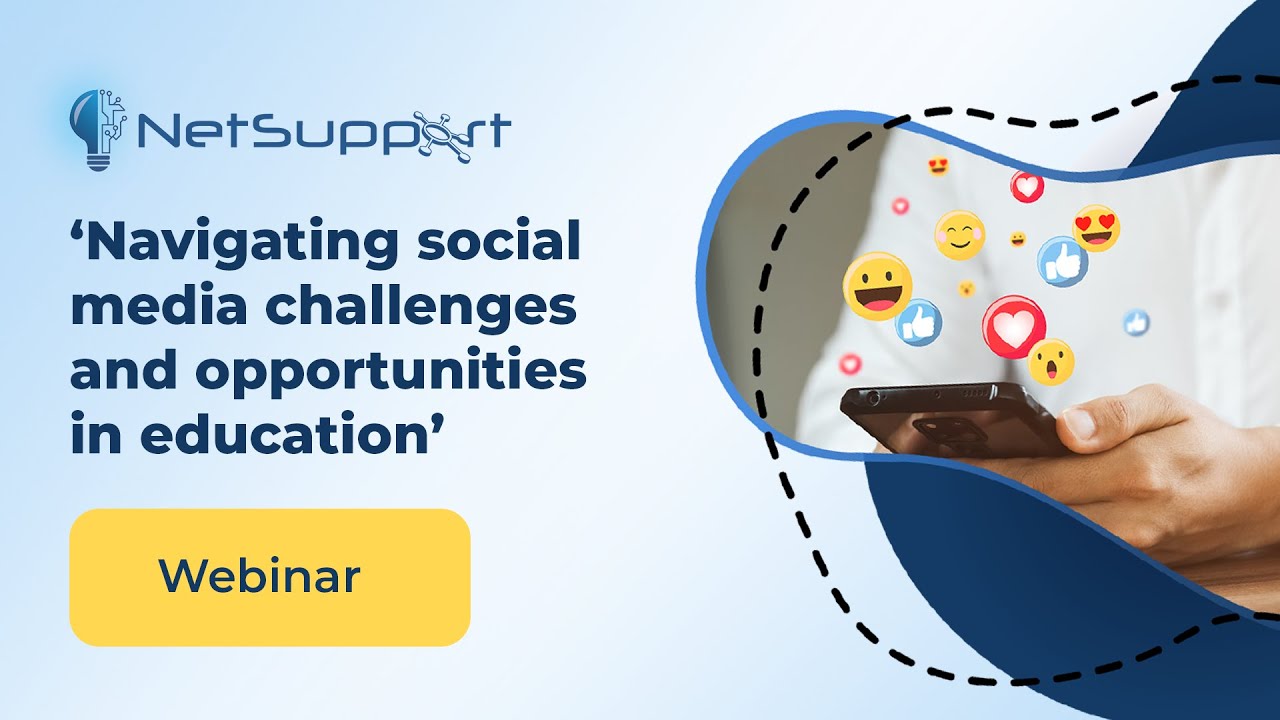 NetSupport

‘Navigating social media challenges and opportunities in education’

Webinar